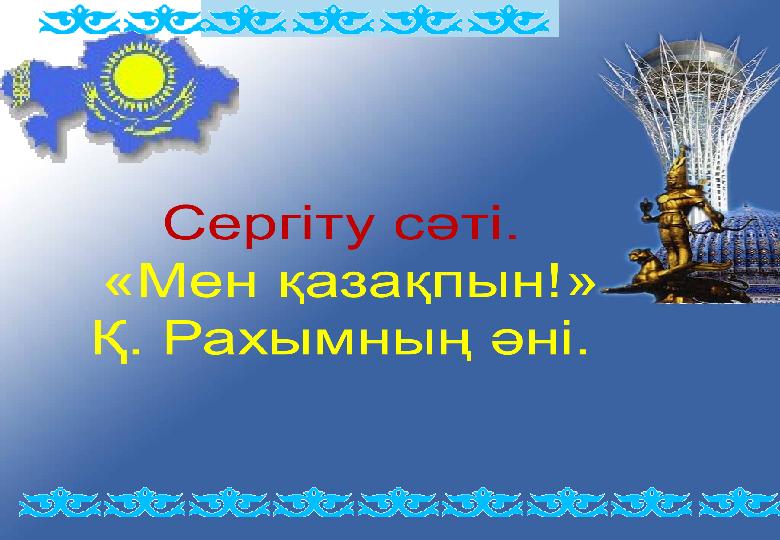 Сергіту сәті.
«Мен қазақпын!»
Қ. Рахымның әні.